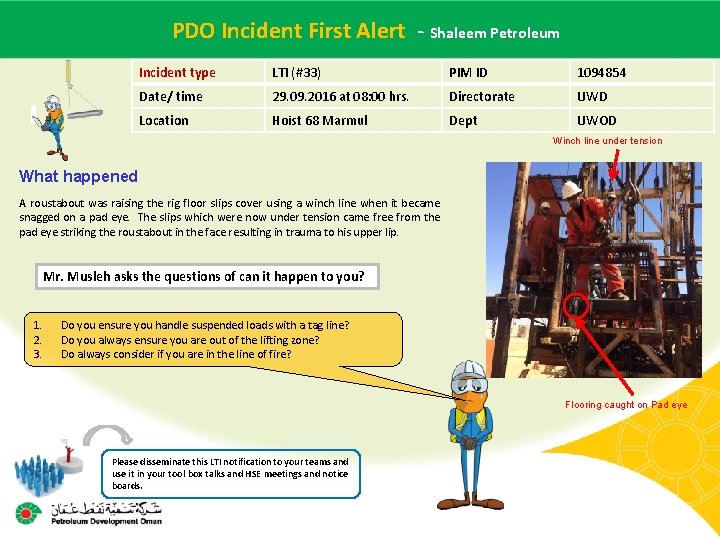 PDO Incident First Alert - Shaleem Petroleum

| Incident type | LTI (#33) | PIM ID | 1094854 |
|---|---|---|---|
| Date/ time | 29.09.2016 at 08:00 hrs. | Directorate | UWD |
| Location | Hoist 68 Marmul | Dept | UWOD |

Winch line under tension

What happened

A roustabout was raising the rig floor slips cover using a winch line when it became snagged on a pad eye. The slips which were now under tension came free from the pad eye striking the roustabout in the face resulting in trauma to his upper lip.

Mr. Musleh asks the questions of can it happen to you?

1. Do you ensure you handle suspended loads with a tag line?
2. Do you always ensure you are out of the lifting zone?
3. Do always consider if you are in the line of fire?

Flooring caught on Pad eye

Please disseminate this LTI notification to your teams and use it in your tool box talks and HSE meetings and notice boards.

شركة تنمية نفط عمان
Petroleum Development Oman